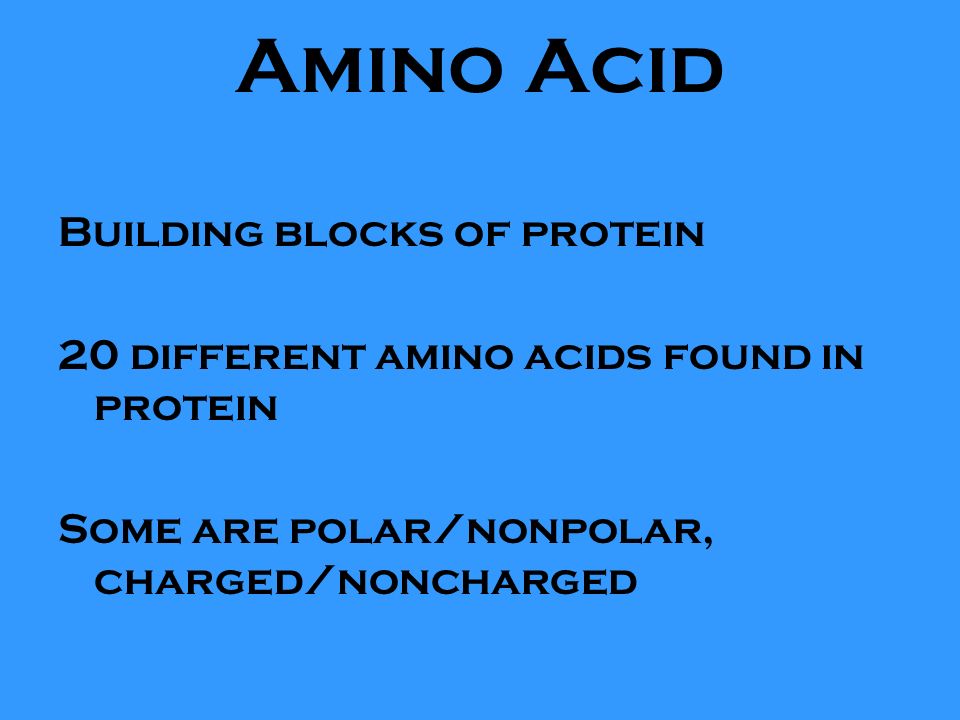 Amino Acid

Building blocks of protein

20 different amino acids found in protein

Some are polar/nonpolar, charged/noncharged